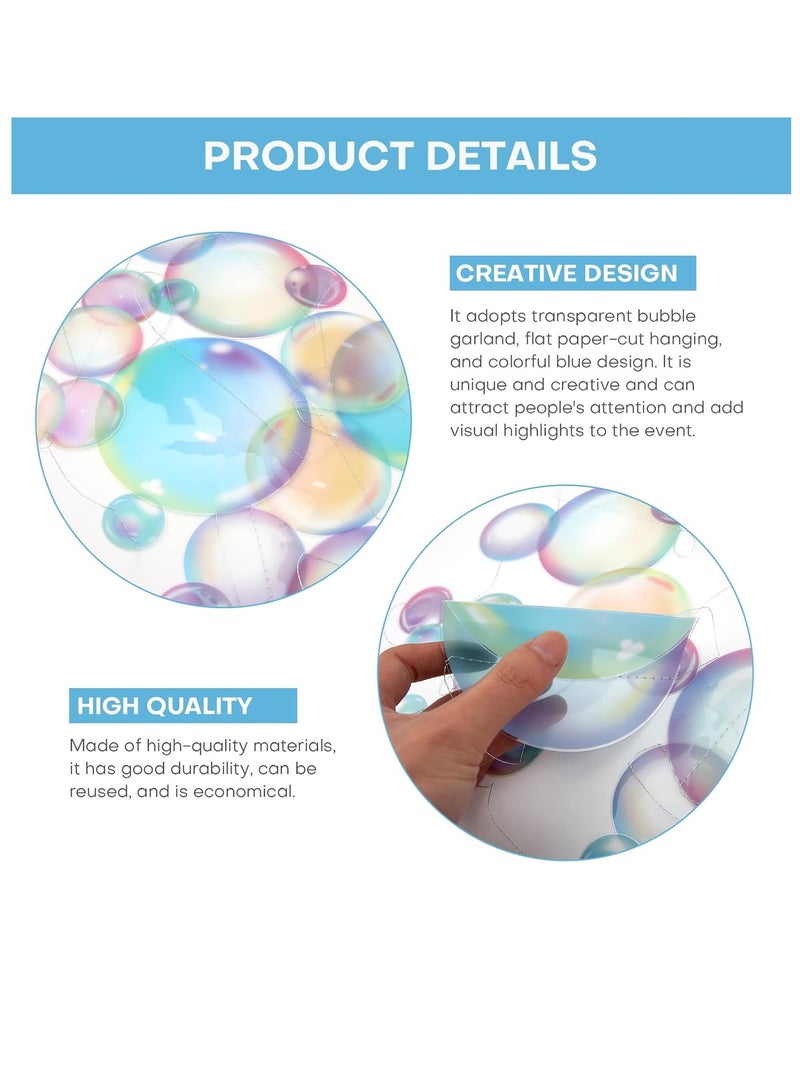 PRODUCT DETAILS

CREATIVE DESIGN

It adopts transparent bubble garland, flat paper-cut hanging, and colorful blue design. It is unique and creative and can attract people's attention and add visual highlights to the event.

HIGH QUALITY

Made of high-quality materials, it has good durability, can be reused, and is economical.